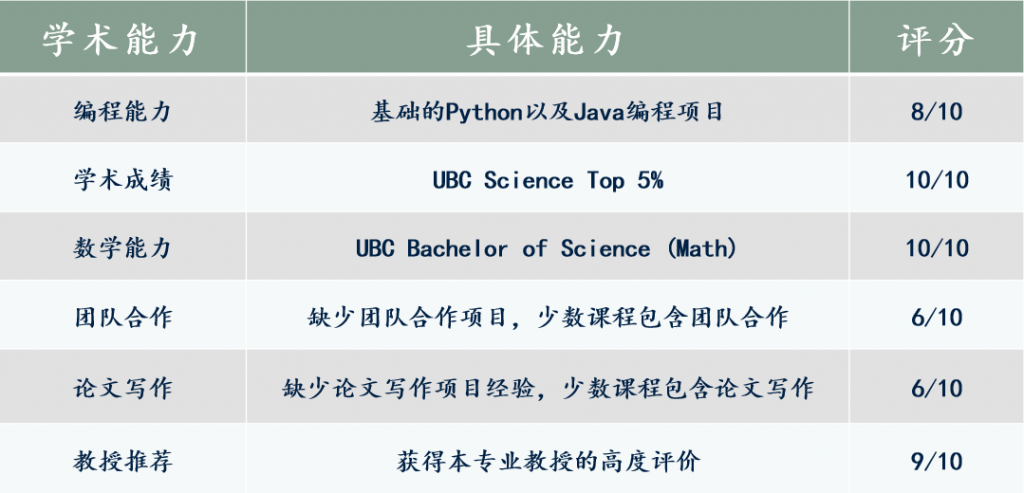 | 学术能力 | 具体能力 | 评分 |
|---|---|---|
| 编程能力 | 基础的Python以及Java编程项目 | 8/10 |
| 学术成绩 | UBC Science Top 5% | 10/10 |
| 数学能力 | UBC Bachelor of Science (Math) | 10/10 |
| 团队合作 | 缺少团队合作项目，少数课程包含团队合作 | 6/10 |
| 论文写作 | 缺少论文写作项目经验，少数课程包含论文写作 | 6/10 |
| 教授推荐 | 获得本专业教授的高度评价 | 9/10 |